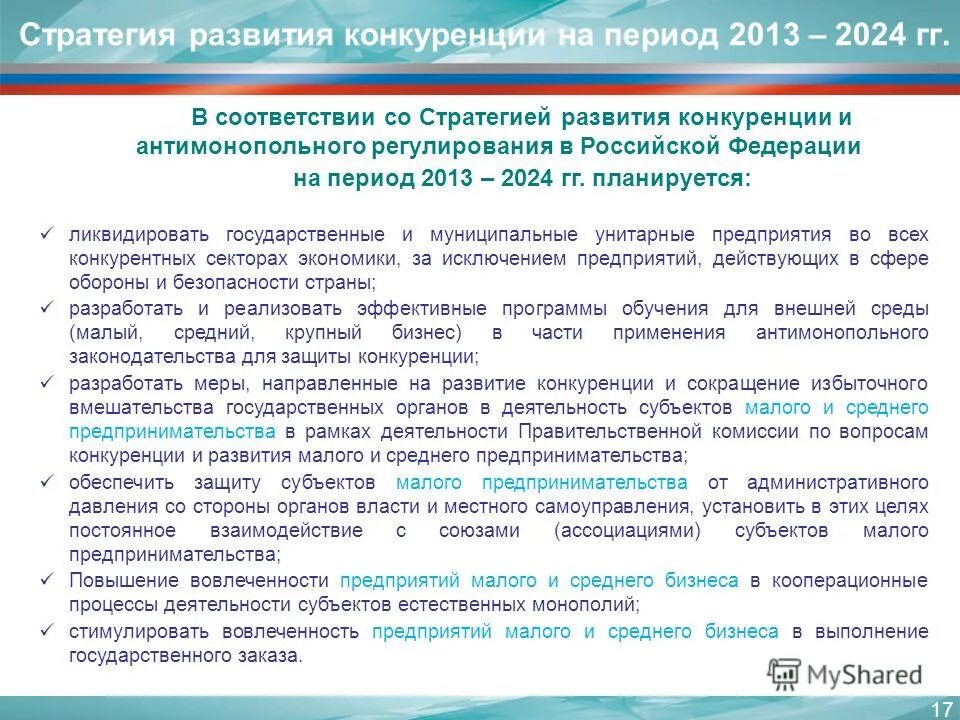 Стратегия развития конкуренции на период 2013 – 2024 гг.

В соответствии со Стратегией развития конкуренции и антимонопольного регулирования в Российской Федерации на период 2013 – 2024 гг. планируется:

✓ ликвидировать государственные и муниципальные унитарные предприятия во всех конкурентных секторах экономики, за исключением предприятий, действующих в сфере обороны и безопасности страны;
✓ разработать и реализовать эффективные программы обучения для внешней среды (малый, средний, крупный бизнес) в части применения антимонопольного законодательства для защиты конкуренции;
✓ разработать меры, направленные на развитие конкуренции и сокращение избыточного вмешательства государственных органов в деятельность субъектов малого и среднего предпринимательства в рамках деятельности Правительственной комиссии по вопросам конкуренции и развития малого и среднего предпринимательства;
✓ обеспечить защиту субъектов малого предпринимательства от административного давления со стороны органов власти и местного самоуправления, установить в этих целях постоянное взаимодействие с союзами (ассоциациями) субъектов малого предпринимательства;
✓ Повышение вовлеченности предприятий малого и среднего бизнеса в кооперационные процессы деятельности субъектов естественных монополий;
✓ стимулировать вовлеченность предприятий малого и среднего бизнеса в выполнение государственного заказа.

MyShared

17